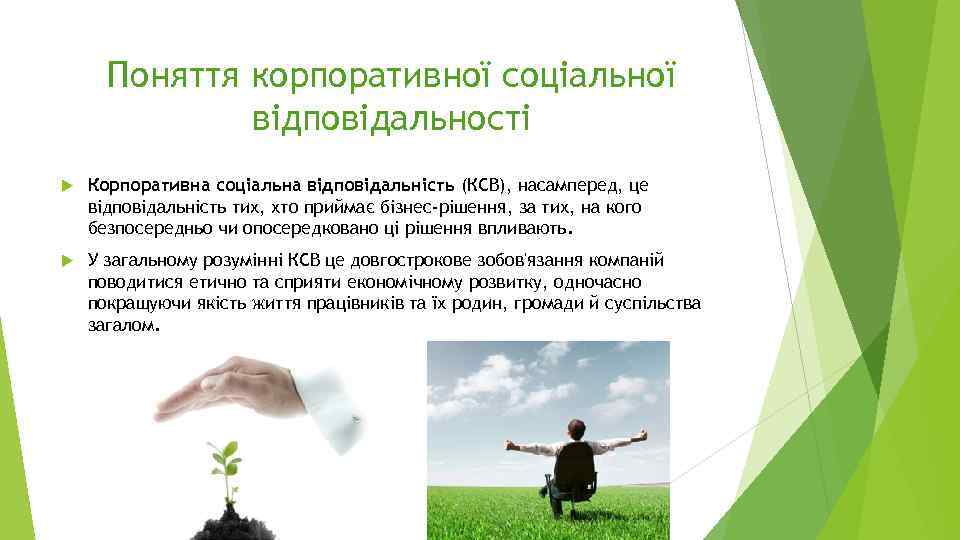 Поняття корпоративної соціальної відповідальності

Корпоративна соціальна відповідальність (КСВ), насамперед, це відповідальність тих, хто приймає бізнес-рішення, за тих, на кого безпосередньо чи опосередковано ці рішення впливають.

У загальному розумінні КСВ це довгострокове зобов'язання компаній поводитися етично та сприяти економічному розвитку, одночасно покращуючи якість життя працівників та їх родин, громади й суспільства загалом.